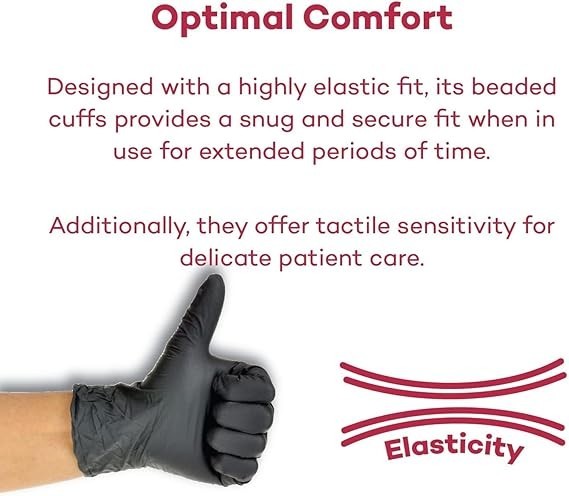 Optimal Comfort

Designed with a highly elastic fit, its beaded cuffs provides a snug and secure fit when in use for extended periods of time.

Additionally, they offer tactile sensitivity for delicate patient care.

Elasticity